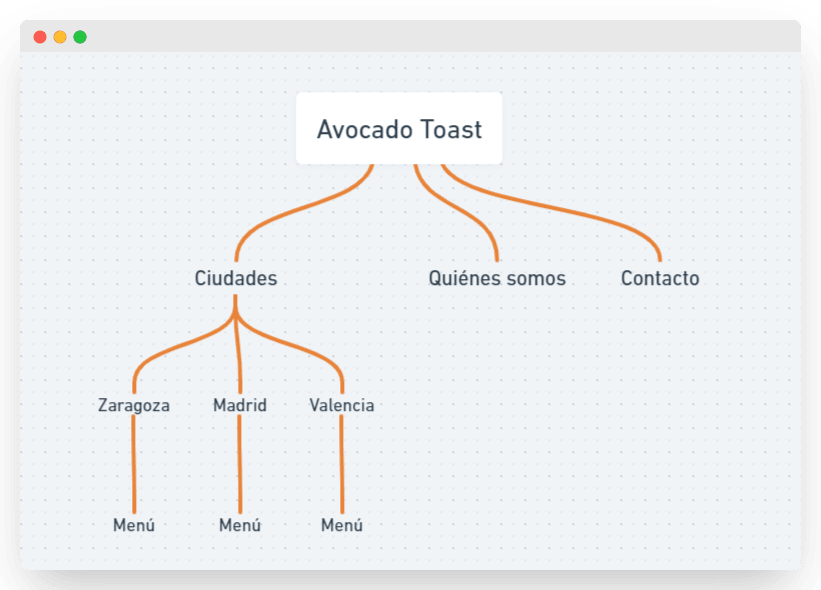 Avocado Toast

Ciudades

Quiénes somos

Contacto

Zaragoza

Madrid

Valencia

Menú

Menú

Menú